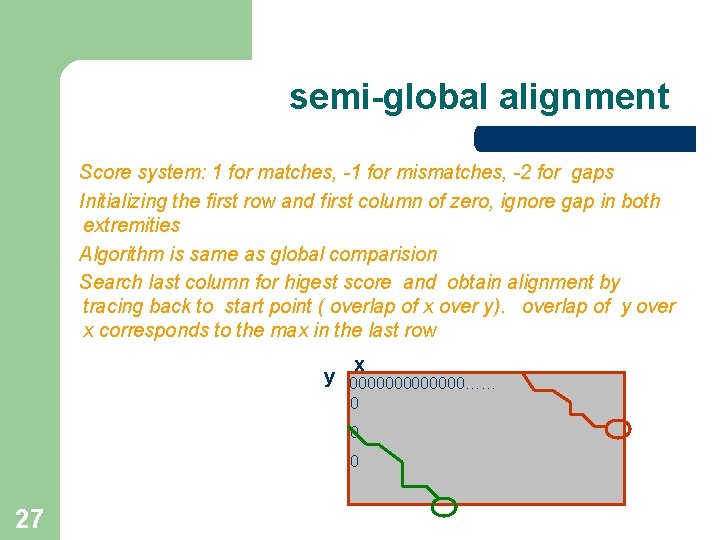 semi-global alignment

Score system: 1 for matches, -1 for mismatches, -2 for gaps

Initializing the first row and first column of zero, ignore gap in both extremities

Algorithm is same as global comparision

Search last column for higest score and obtain alignment by tracing back to start point ( overlap of x over y). overlap of y over x corresponds to the max in the last row

x
y
0000000000000……
0
0
0

27